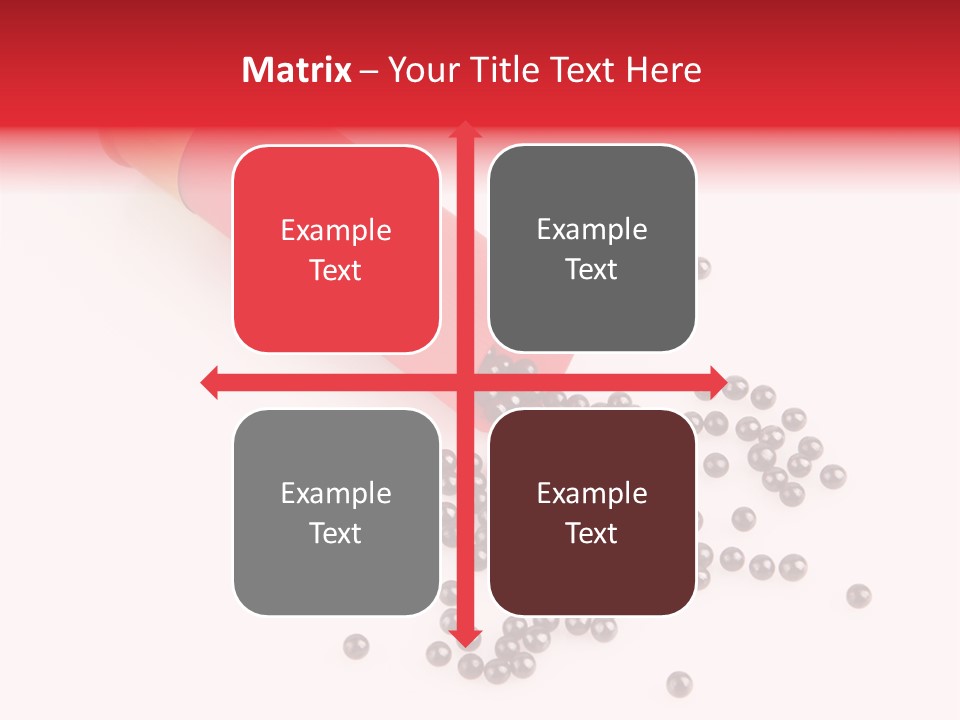 Matrix – Your Title Text Here

Example Text

Example Text

Example Text

Example Text